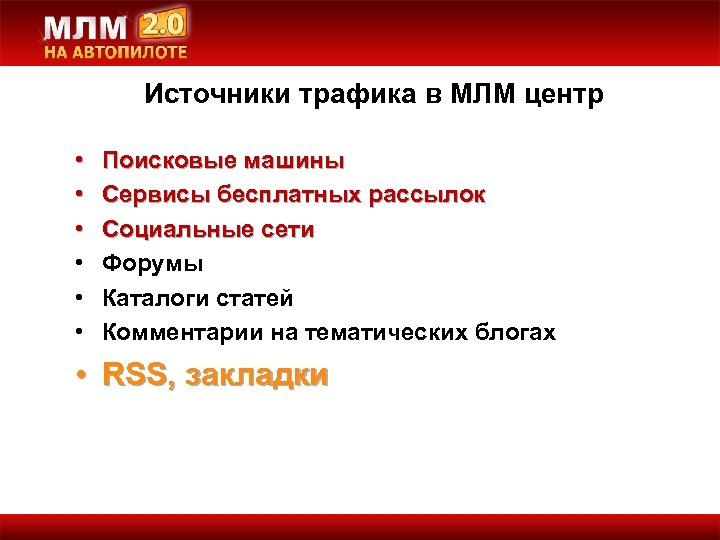 МЛМ 2.0
НА АВТОПИЛОТЕ

Источники трафика в МЛМ центр

• Поисковые машины
• Сервисы бесплатных рассылок
• Социальные сети
• Форумы
• Каталоги статей
• Комментарии на тематических блогах
• RSS, закладки